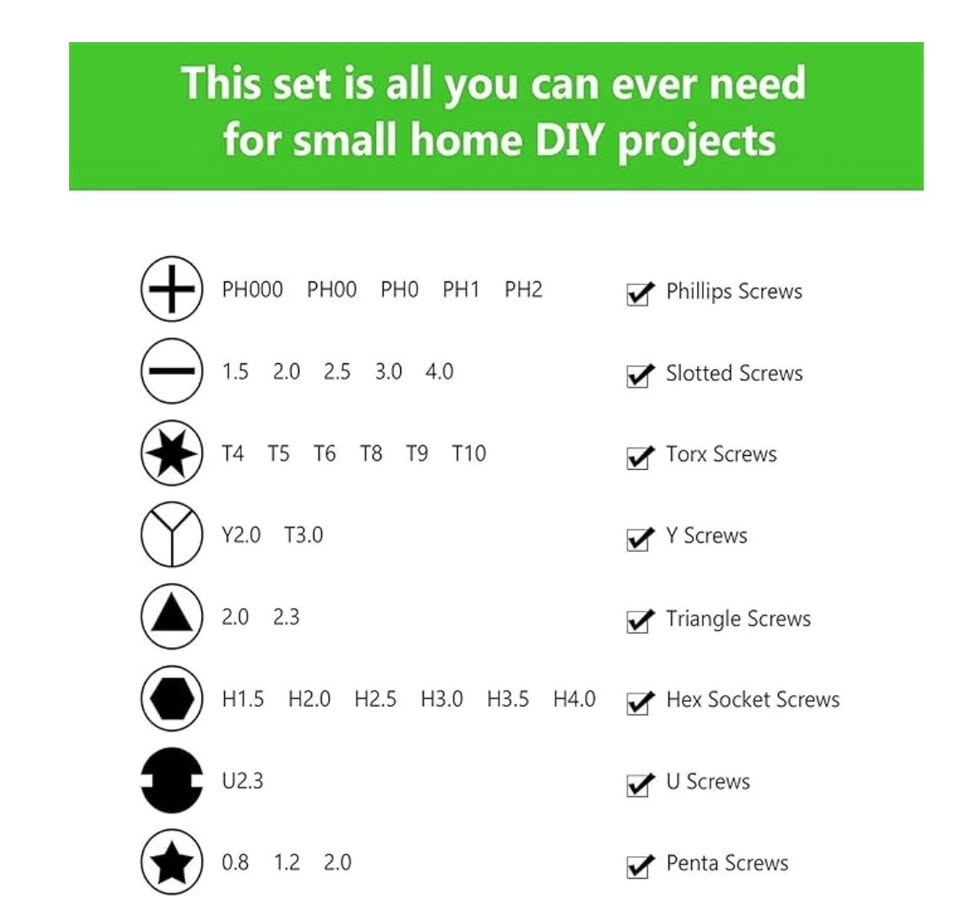 This set is all you can ever need for small home DIY projects

PH000 PH00 PH0 PH1 PH2 Phillips Screws

1.5 2.0 2.5 3.0 4.0 Slotted Screws

T4 T5 T6 T8 T9 T10 Torx Screws

Y2.0 T3.0 Y Screws

2.0 2.3 Triangle Screws

H1.5 H2.0 H2.5 H3.0 H3.5 H4.0 Hex Socket Screws

U2.3 U Screws

0.8 1.2 2.0 Penta Screws